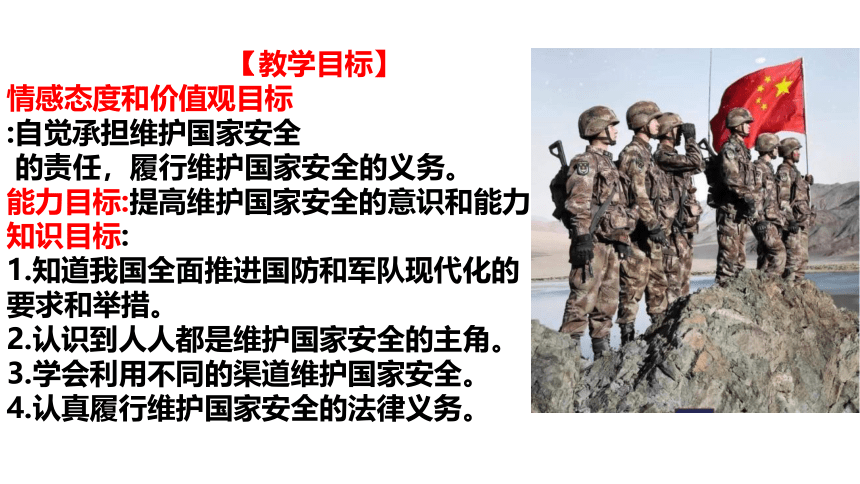 【教学目标】
情感态度和价值观目标
:自觉承担维护国家安全
的责任，履行维护国家安全的义务。
能力目标:提高维护国家安全的意识和能力
知识目标:
1.知道我国全面推进国防和军队现代化的要求和举措。
2.认识到人人都是维护国家安全的主角。
3.学会利用不同的渠道维护国家安全。
4.认真履行维护国家安全的法律义务。